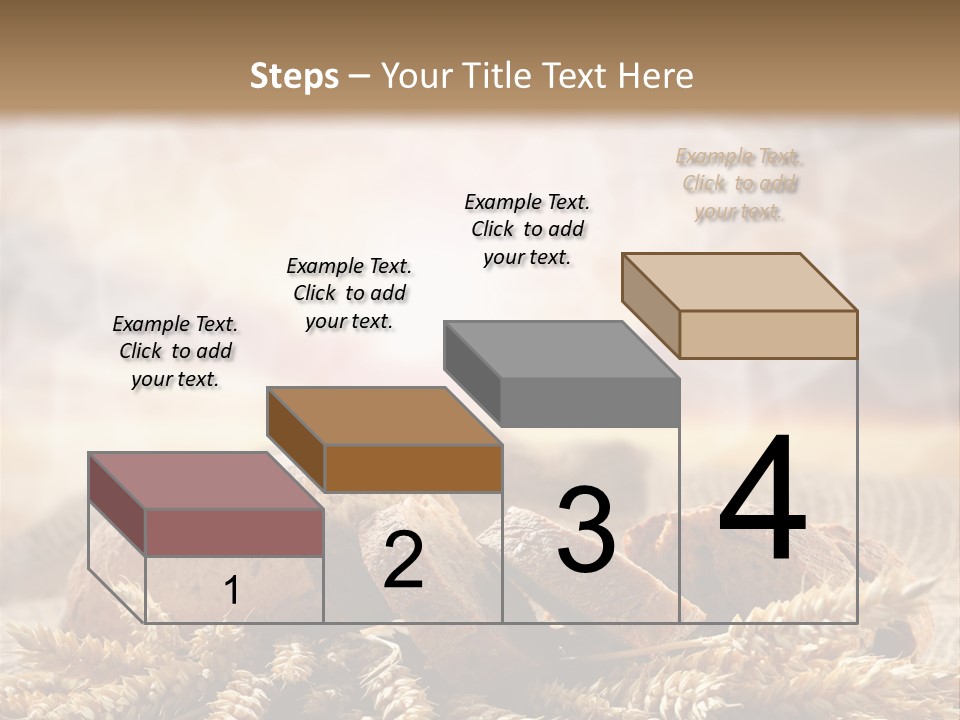 Steps – Your Title Text Here

Example Text. Click to add your text.

Example Text. Click to add your text.

Example Text. Click to add your text.

Example Text. Click to add your text.

1

2

3

4